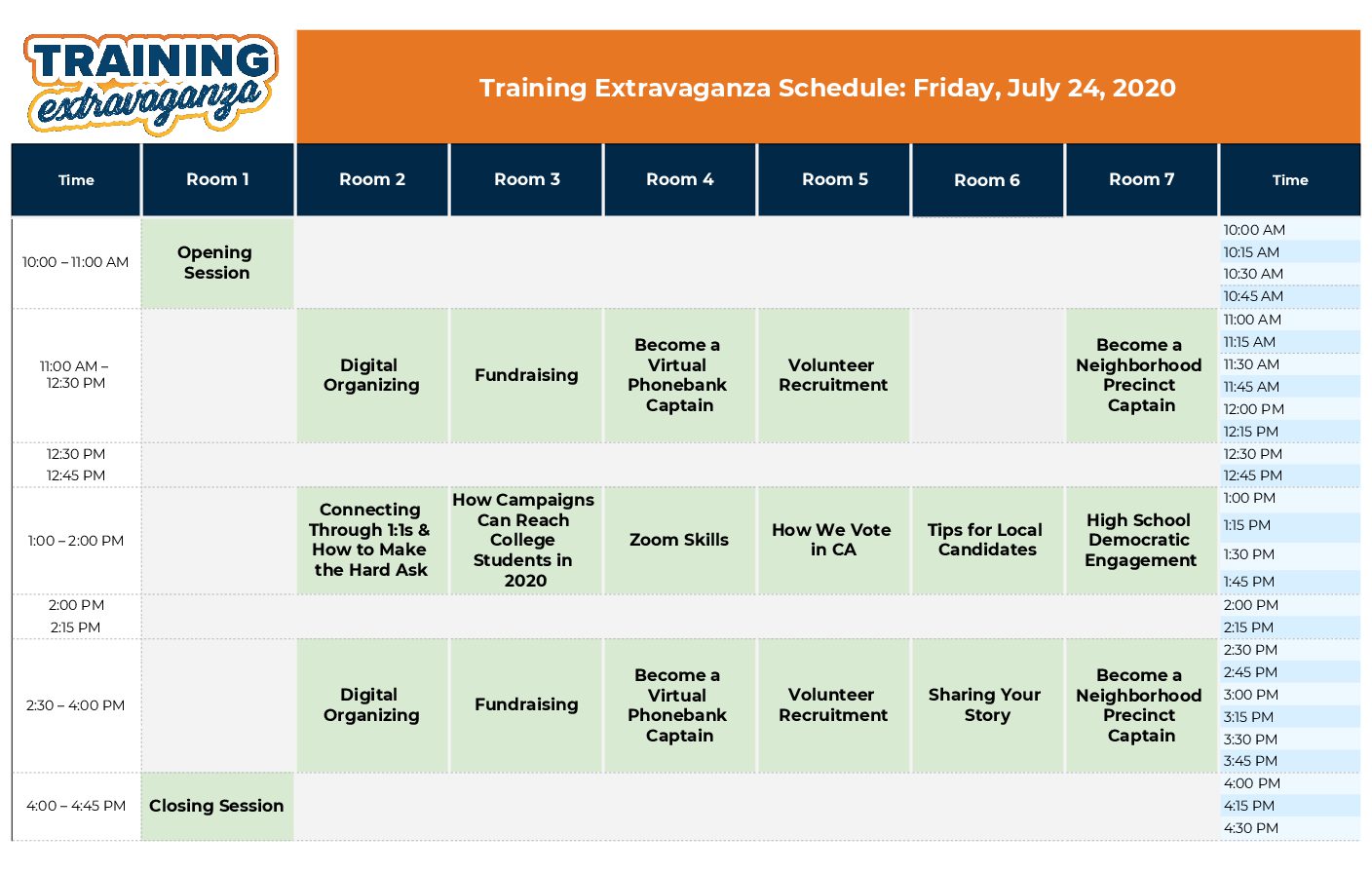 TRAINING extravaganza

Training Extravaganza Schedule: Friday, July 24, 2020

| Time | Room 1 | Room 2 | Room 3 | Room 4 | Room 5 | Room 6 | Room 7 | Time |
|---|---|---|---|---|---|---|---|---|
| 10:00 – 11:00 AM | Opening Session | | | | | | | 10:00 AM 10:15 AM 10:30 AM 10:45 AM |
| 11:00 AM – 12:30 PM | | Digital Organizing | Fundraising | Become a Virtual Phonebank Captain | Volunteer Recruitment | | Become a Neighborhood Precinct Captain | 11:00 AM 11:15 AM 11:30 AM 11:45 AM 12:00 PM 12:15 PM |
| 12:30 PM 12:45 PM | | | | | | | | 12:30 PM 12:45 PM |
| 1:00 – 2:00 PM | | Connecting Through 1:1s & How to Make the Hard Ask | How Campaigns Can Reach College Students in 2020 | Zoom Skills | How We Vote in CA | Tips for Local Candidates | High School Democratic Engagement | 1:00 PM 1:15 PM 1:30 PM 1:45 PM |
| 2:00 PM 2:15 PM | | | | | | | | 2:00 PM 2:15 PM |
| 2:30 – 4:00 PM | | Digital Organizing | Fundraising | Become a Virtual Phonebank Captain | Volunteer Recruitment | Sharing Your Story | Become a Neighborhood Precinct Captain | 2:30 PM 2:45 PM 3:00 PM 3:15 PM 3:30 PM 3:45 PM |
| 4:00 – 4:45 PM | Closing Session | | | | | | | 4:00 PM 4:15 PM 4:30 PM |